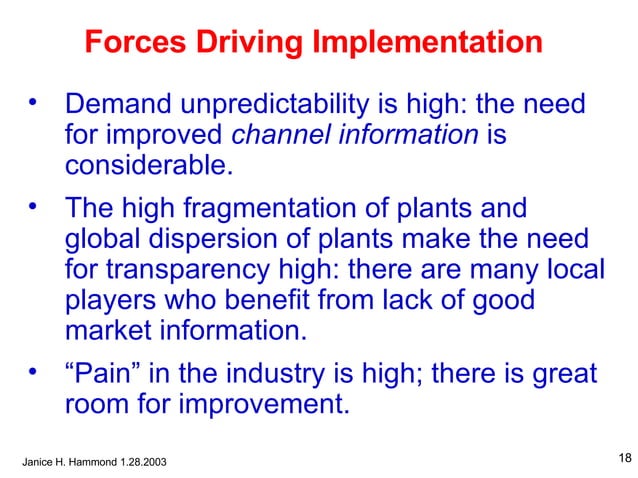 Forces Driving Implementation

• Demand unpredictability is high: the need for improved channel information is considerable.

• The high fragmentation of plants and global dispersion of plants make the need for transparency high: there are many local players who benefit from lack of good market information.

• “Pain” in the industry is high; there is great room for improvement.

Janice H. Hammond 1.28.2003

18